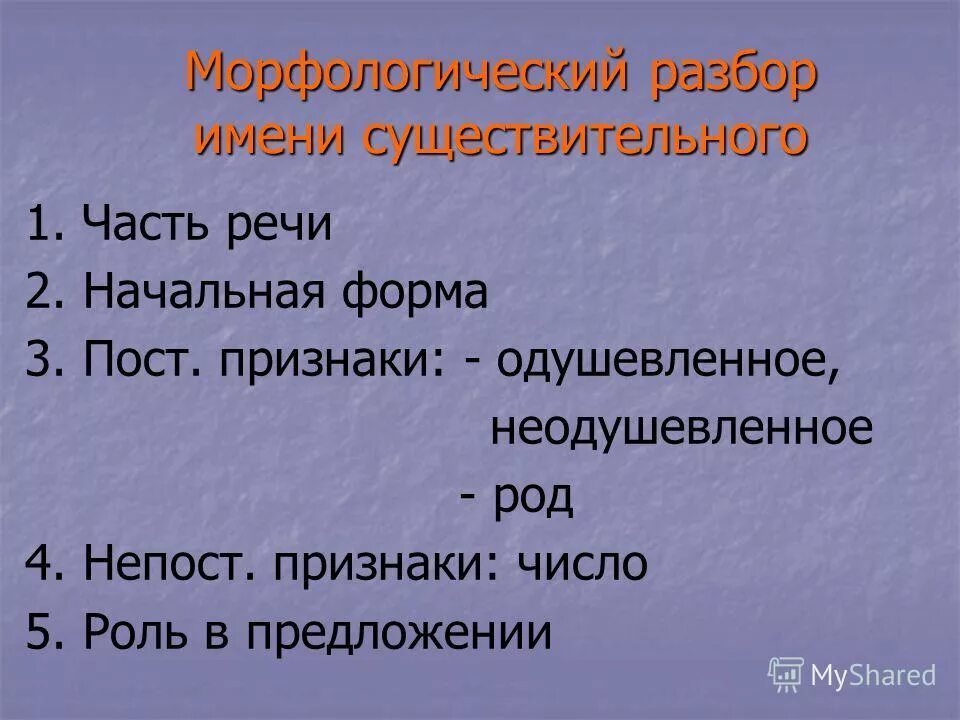 Морфологический разбор имени существительного

1. Часть речи
2. Начальная форма
3. Пост. признаки: - одушевленное, неодушевленное
- род
4. Непост. признаки: число
5. Роль в предложении

MyShared